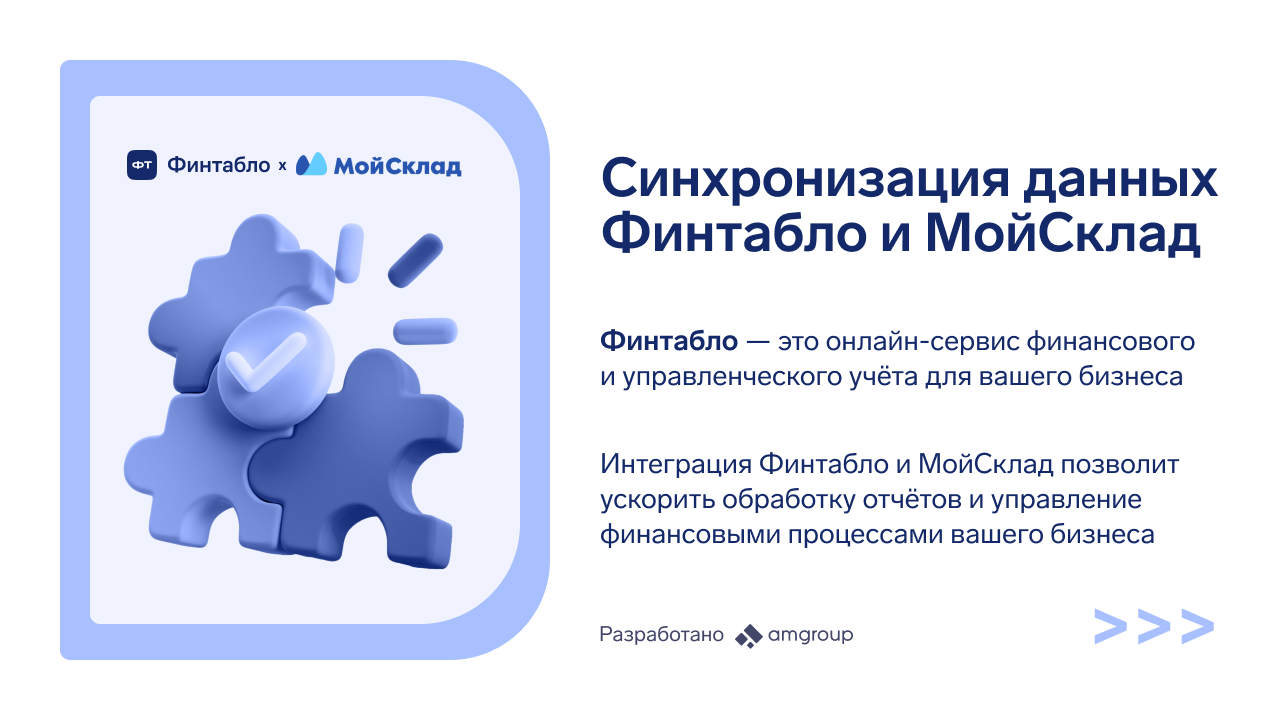 ФТ Финтабло x МойСклад

Синхронизация данных Финтабло и МойСклад

Финтабло — это онлайн-сервис финансового и управленческого учёта для вашего бизнеса

Интеграция Финтабло и МойСклад позволит ускорить обработку отчётов и управление финансовыми процессами вашего бизнеса

Разработано amgroup

>>>